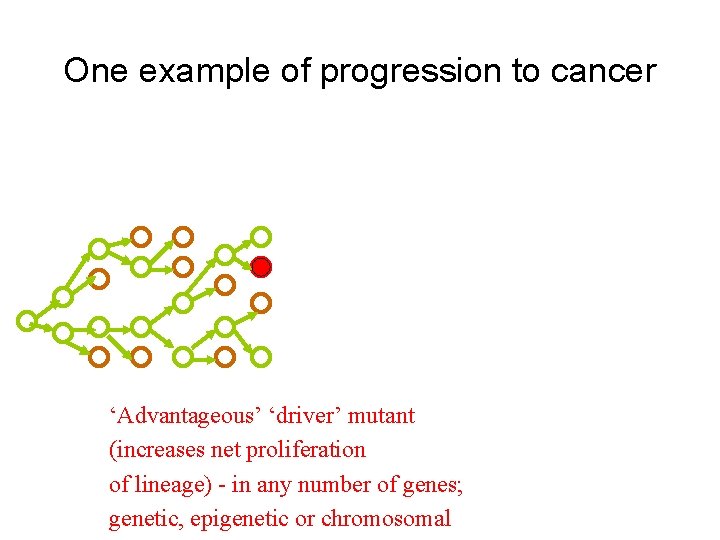 One example of progression to cancer

‘Advantageous’ ‘driver’ mutant (increases net proliferation of lineage) - in any number of genes; genetic, epigenetic or chromosomal